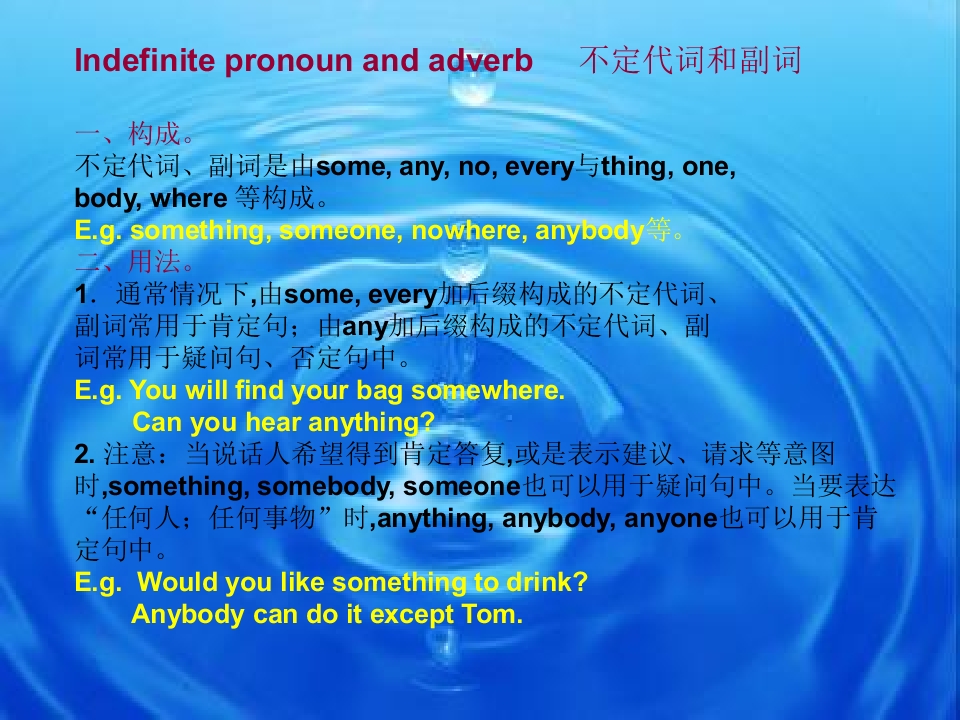 Indefinite pronoun and adverb 不定代词和副词

一、构成。
不定代词、副词是由some, any, no, every与thing, one, body, where 等构成。
E.g. something, someone, nowhere, anybody等。
二、用法。
1. 通常情况下,由some, every加后缀构成的不定代词、副词常用于肯定句；由any加后缀构成的不定代词、副词常用于疑问句、否定句中。
E.g. You will find your bag somewhere.
Can you hear anything?
2. 注意：当说话人希望得到肯定答复,或是表示建议、请求等意图时,something, somebody, someone也可以用于疑问句中。当要表达“任何人；任何事物”时,anything, anybody, anyone也可以用于肯定句中。
E.g. Would you like something to drink?
Anybody can do it except Tom.